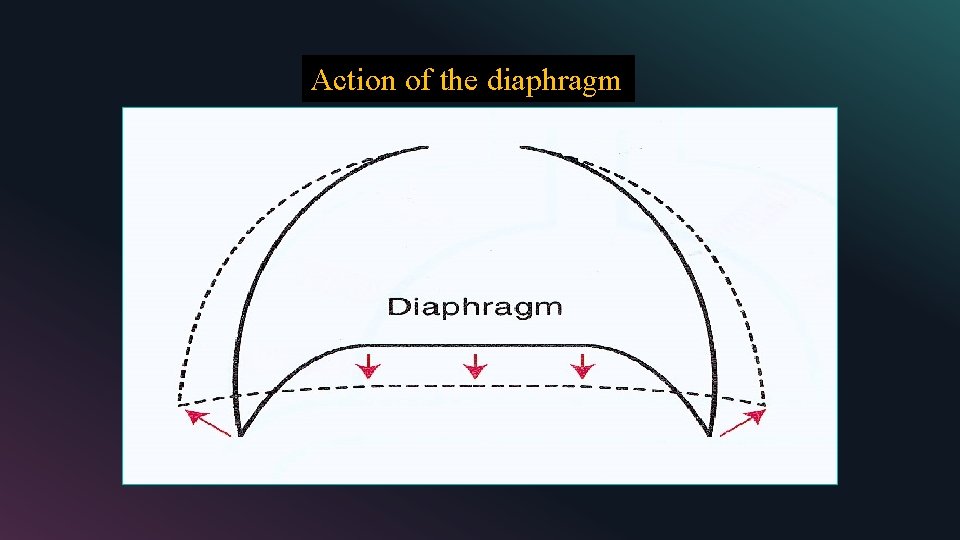 Action of the diaphragm

Diaphragm